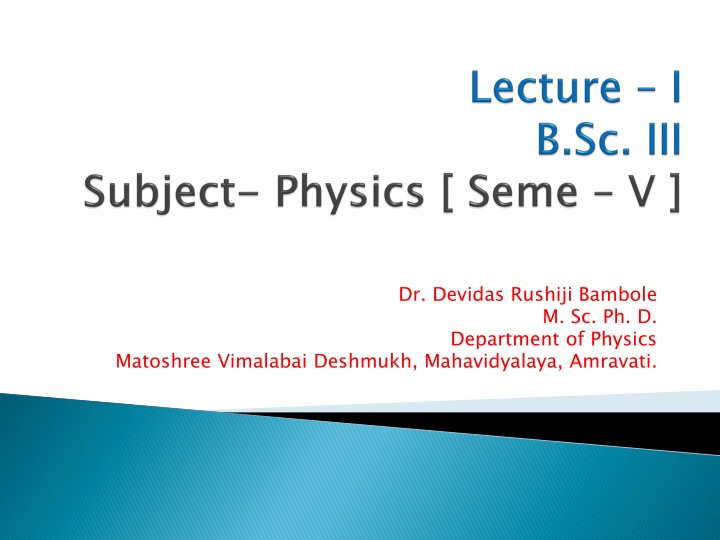 Lecture – I
B.Sc. III
Subject- Physics [ Seme – V ]

Dr. Devidas Rushiji Bambole
M. Sc. Ph. D.
Department of Physics
Matoshree Vimalabai Deshmukh, Mahavidyalaya, Amravati.